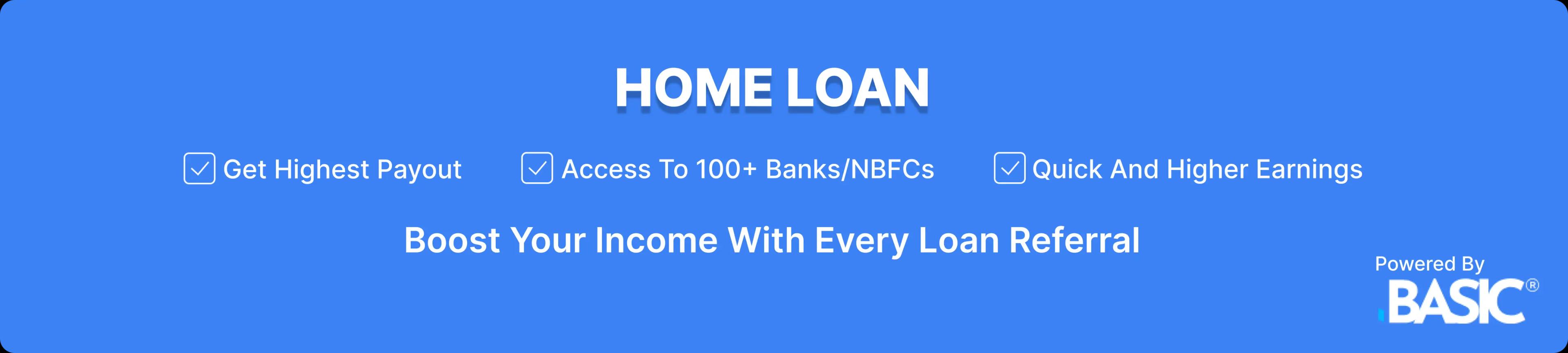 HOME LOAN

Get Highest Payout

Access To 100+ Banks/NBFCs

Quick And Higher Earnings

Boost Your Income With Every Loan Referral

Powered By

BASIC®